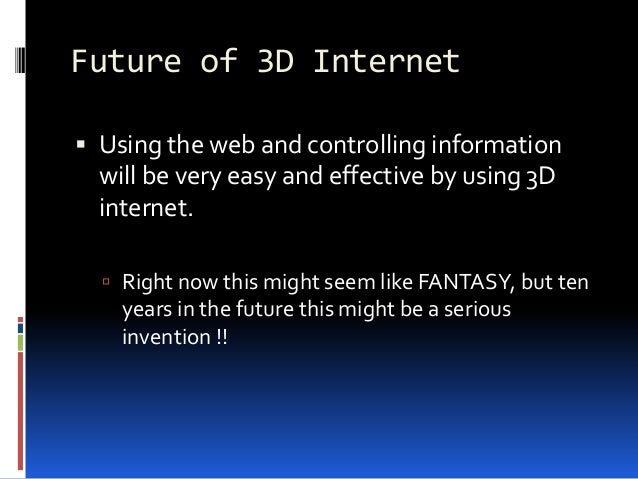 Future of 3D Internet

▪ Using the web and controlling information will be very easy and effective by using 3D internet.

▫ Right now this might seem like FANTASY, but ten years in the future this might be a serious invention !!